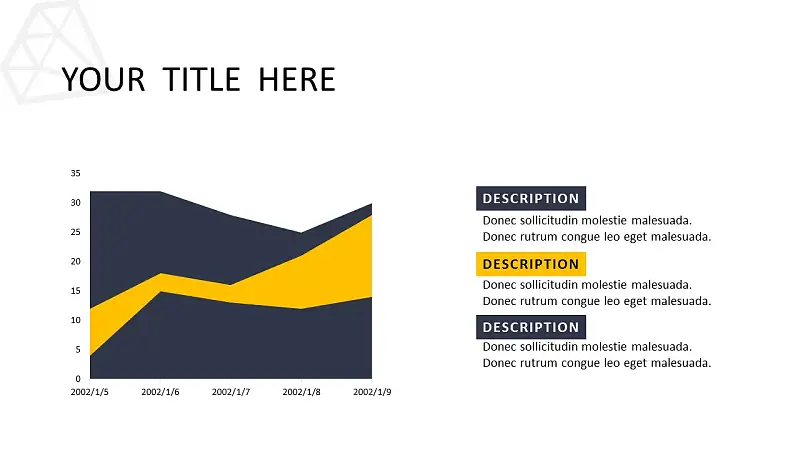 YOUR TITLE HERE

35
30
25
20
15
10
5
0

2002/1/5 2002/1/6 2002/1/7 2002/1/8 2002/1/9

DESCRIPTION
Donec sollicitudin molestie malesuada. Donec rutrum congue leo eget malesuada.

DESCRIPTION
Donec sollicitudin molestie malesuada. Donec rutrum congue leo eget malesuada.

DESCRIPTION
Donec sollicitudin molestie malesuada. Donec rutrum congue leo eget malesuada.